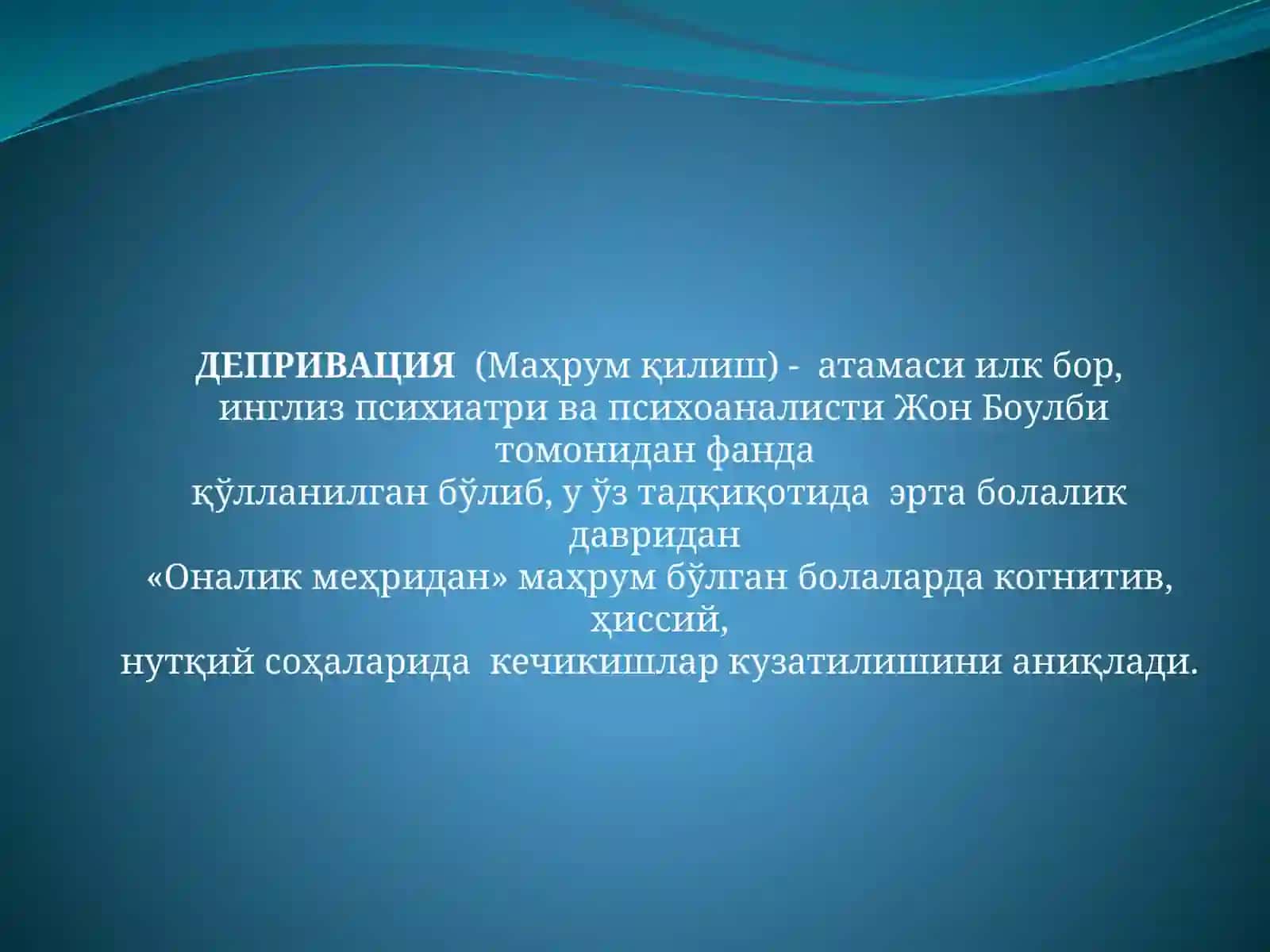 ДЕПРИВАЦИЯ (Маҳрум қилиш) - атамаси илк бор, инглиз психиатри ва психоаналисти Жон Боулби томонидан фанда қўлланилган бўлиб, у ўз тадқиқотида эрта болалик давридан «Оналик меҳридан» маҳрум бўлган болаларда когнитив, ҳиссий, нутқий соҳаларида кечикишлар кузатилишини аниқлади.